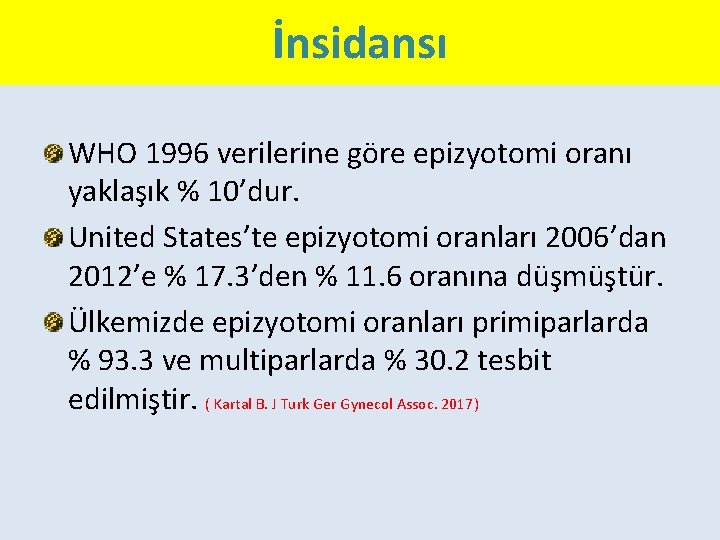 İnsidansı

WHO 1996 verilerine göre epizyotomi oranı yaklaşık % 10’dur.

United States’te epizyotomi oranları 2006’dan 2012’e % 17.3’den % 11.6 oranına düşmüştür.

Ülkemizde epizyotomi oranları primiparlarda % 93.3 ve multiparlarda % 30.2 tesbit edilmiştir. ( Kartal B. J Turk Ger Gynecol Assoc. 2017)